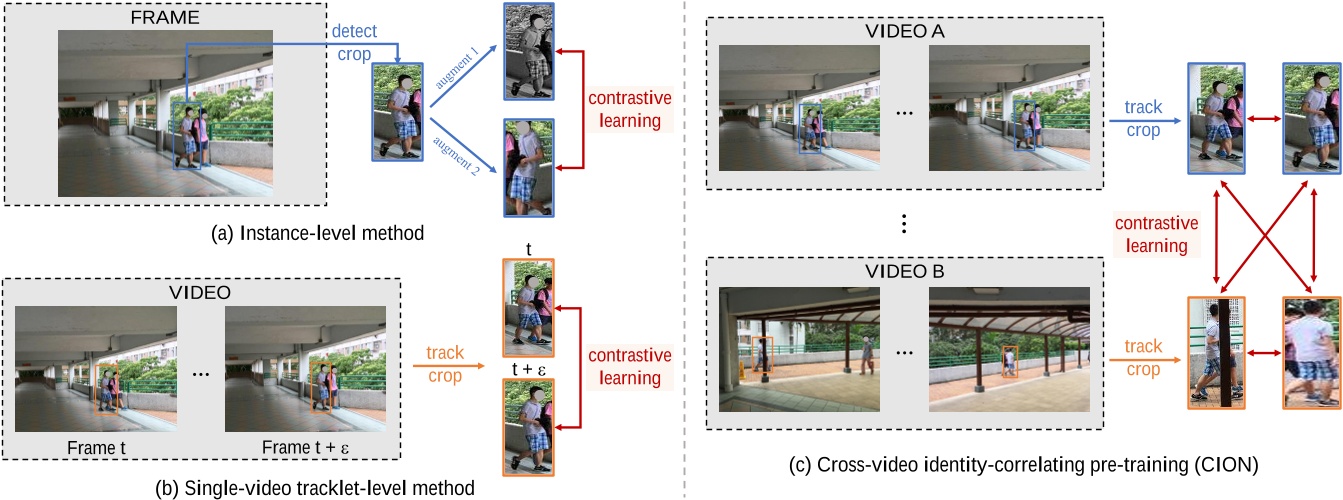 FRAME

detect
crop

augment 1

augment 2

contrastive learning

(a) Instance-level method

VIDEO

...

Frame t

Frame t + ε

track
crop

t

t + ε

contrastive learning

(b) Single-video tracklet-level method

VIDEO A

...

track
crop

⋮

contrastive learning

VIDEO B

...

track
crop

(c) Cross-video identity-correlating pre-training (CION)